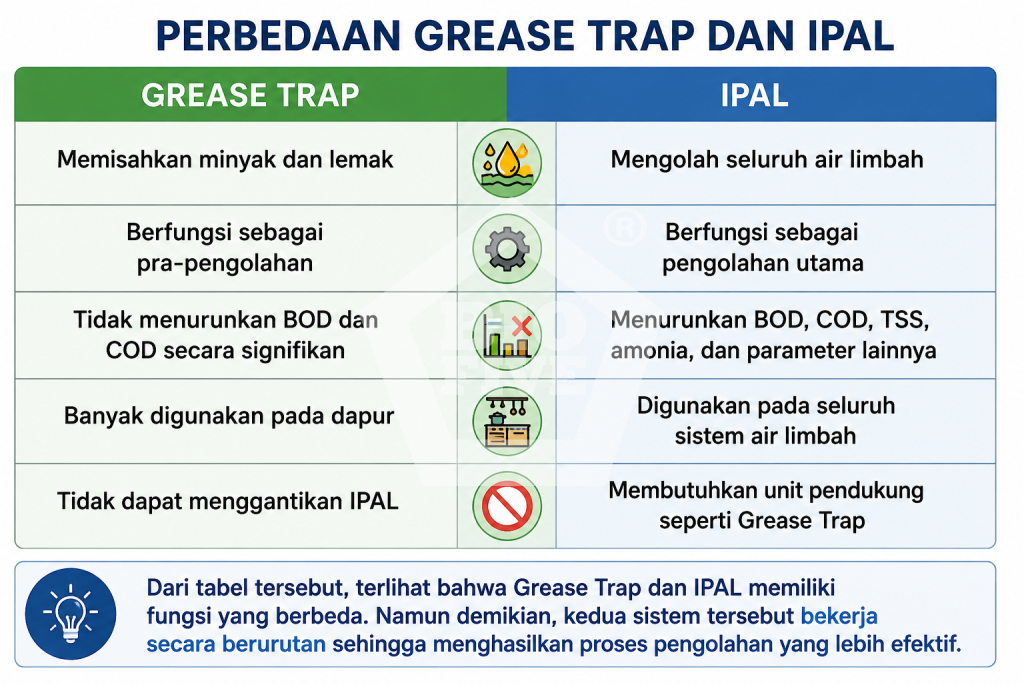 PERBEDAAN GREASE TRAP DAN IPAL

| GREASE TRAP | IPAL |
|---|---|
| Memisahkan minyak dan lemak | Mengolah seluruh air limbah |
| Berfungsi sebagai pra-pengolahan | Berfungsi sebagai pengolahan utama |
| Tidak menurunkan BOD dan COD secara signifikan | Menurunkan BOD, COD, TSS, amonia, dan parameter lainnya |
| Banyak digunakan pada dapur | Digunakan pada seluruh sistem air limbah |
| Tidak dapat menggantikan IPAL | Membutuhkan unit pendukung seperti Grease Trap |

Dari tabel tersebut, terlihat bahwa Grease Trap dan IPAL memiliki fungsi yang berbeda. Namun demikian, kedua sistem tersebut bekerja secara berurutan sehingga menghasilkan proses pengolahan yang lebih efektif.